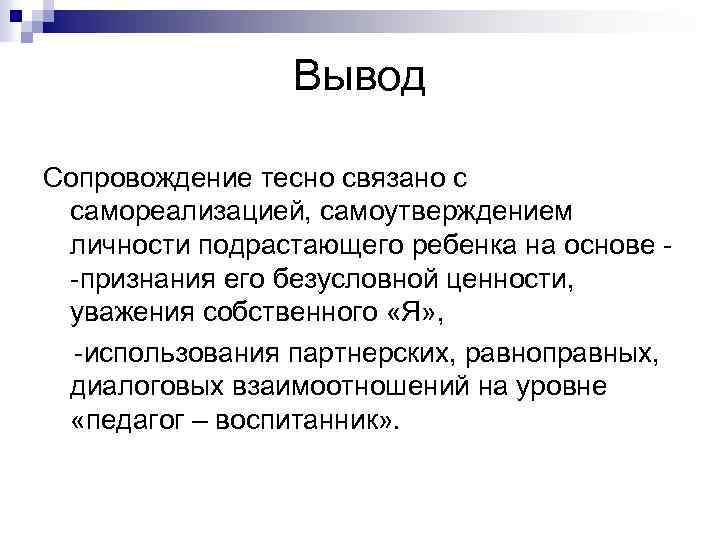 Вывод

Сопровождение тесно связано с самореализацией, самоутверждением личности подрастающего ребенка на основе - -признания его безусловной ценности, уважения собственного «Я»,

-использования партнерских, равноправных, диалоговых взаимоотношений на уровне «педагог – воспитанник».